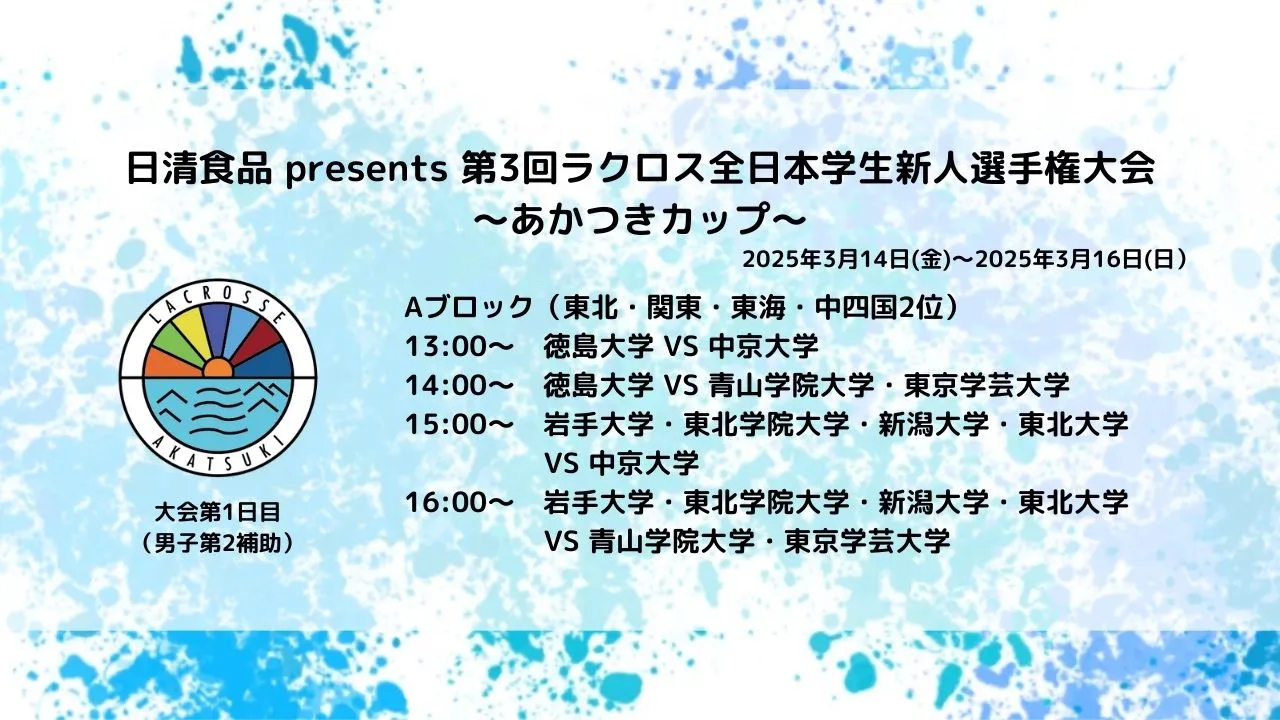 日清食品 presents 第3回ラクロス全日本学生新人選手権大会
〜あかつきカップ〜
2025年3月14日(金)〜2025年3月16日(日)

LACROSSE
AKATSUKI

大会第1日目
(男子第2補助)

Aブロック（東北・関東・東海・中四国2位）
13:00〜　徳島大学 VS 中京大学
14:00〜　徳島大学 VS 青山学院大学・東京学芸大学
15:00〜　岩手大学・東北学院大学・新潟大学・東北大学 VS 中京大学
16:00〜　岩手大学・東北学院大学・新潟大学・東北大学 VS 青山学院大学・東京学芸大学